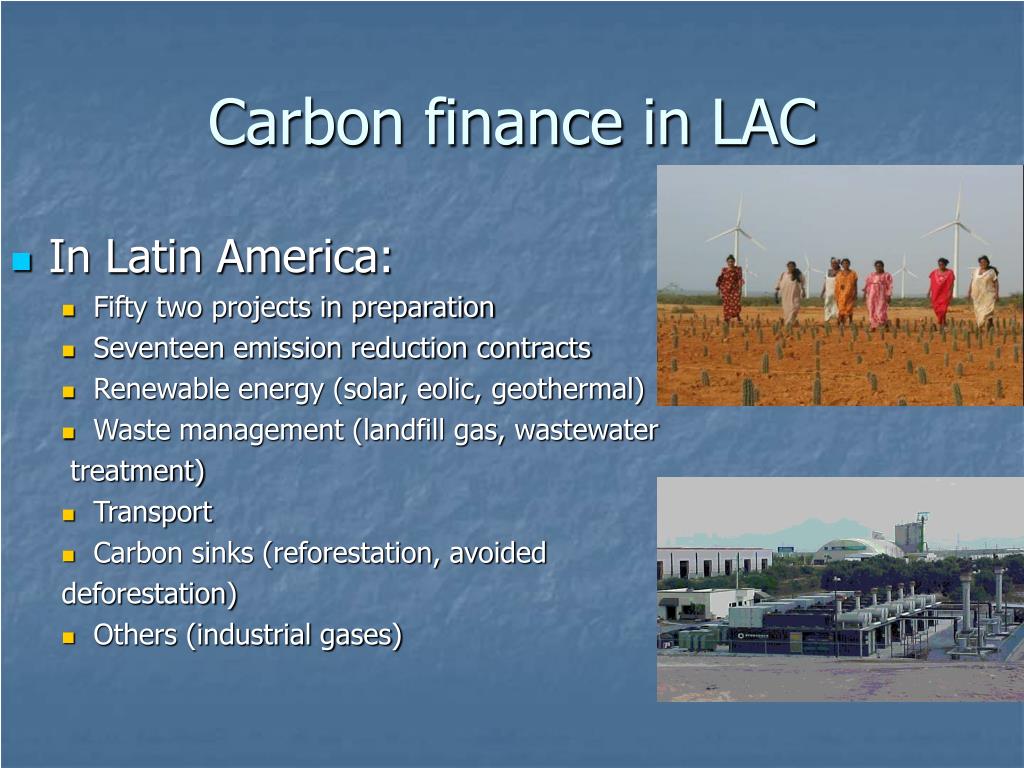 Carbon finance in LAC

In Latin America:

Fifty two projects in preparation

Seventeen emission reduction contracts

Renewable energy (solar, eolic, geothermal)

Waste management (landfill gas, wastewater treatment)

Transport

Carbon sinks (reforestation, avoided deforestation)

Others (industrial gases)